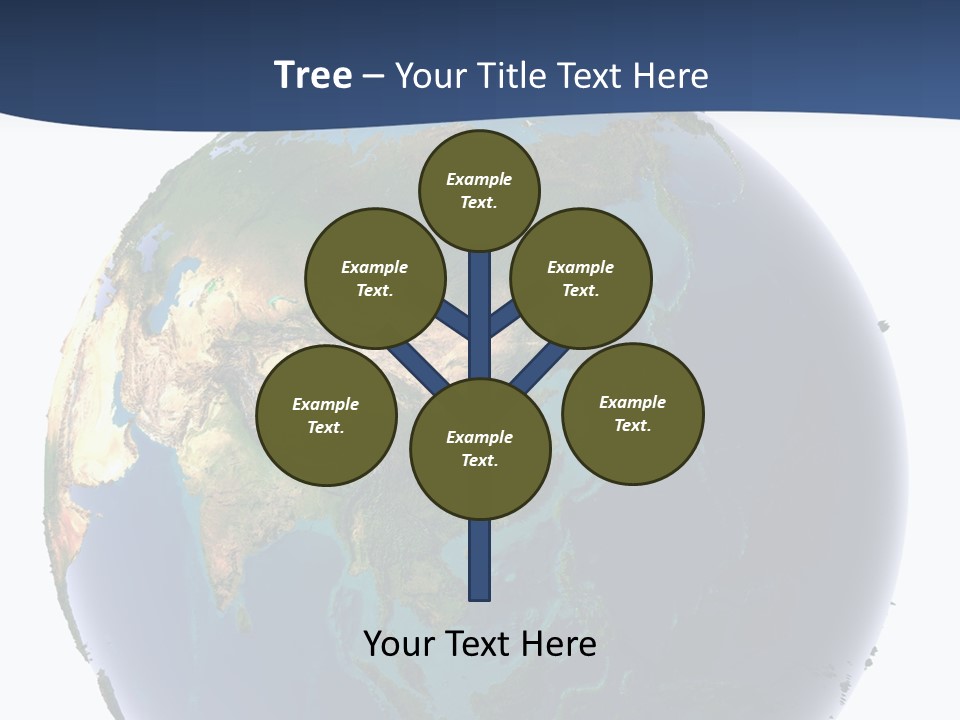 Tree – Your Title Text Here

Example Text.

Example Text.

Example Text.

Example Text.

Example Text.

Example Text.

Your Text Here